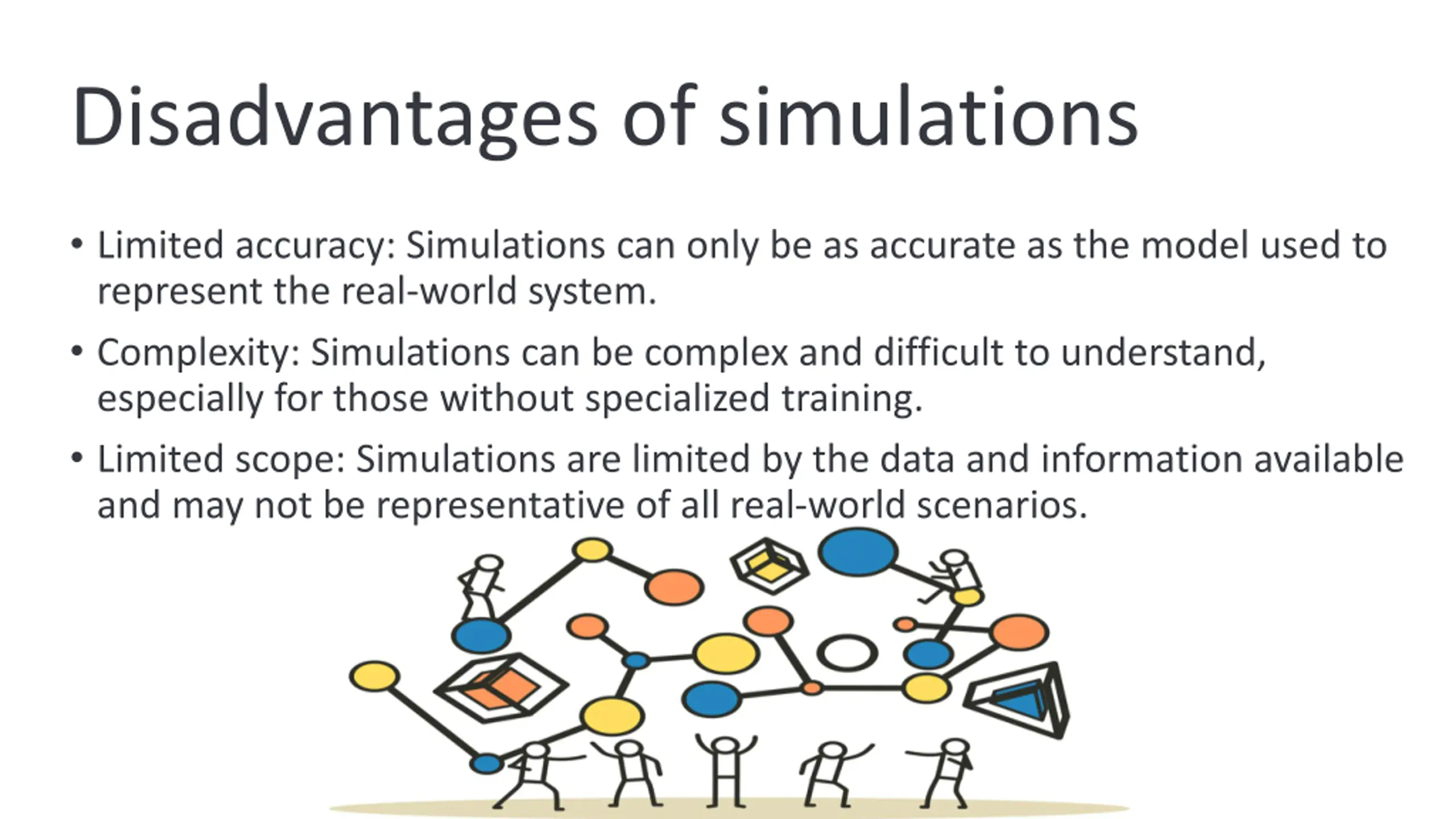 Disadvantages of simulations

• Limited accuracy: Simulations can only be as accurate as the model used to represent the real-world system.

• Complexity: Simulations can be complex and difficult to understand, especially for those without specialized training.

• Limited scope: Simulations are limited by the data and information available and may not be representative of all real-world scenarios.